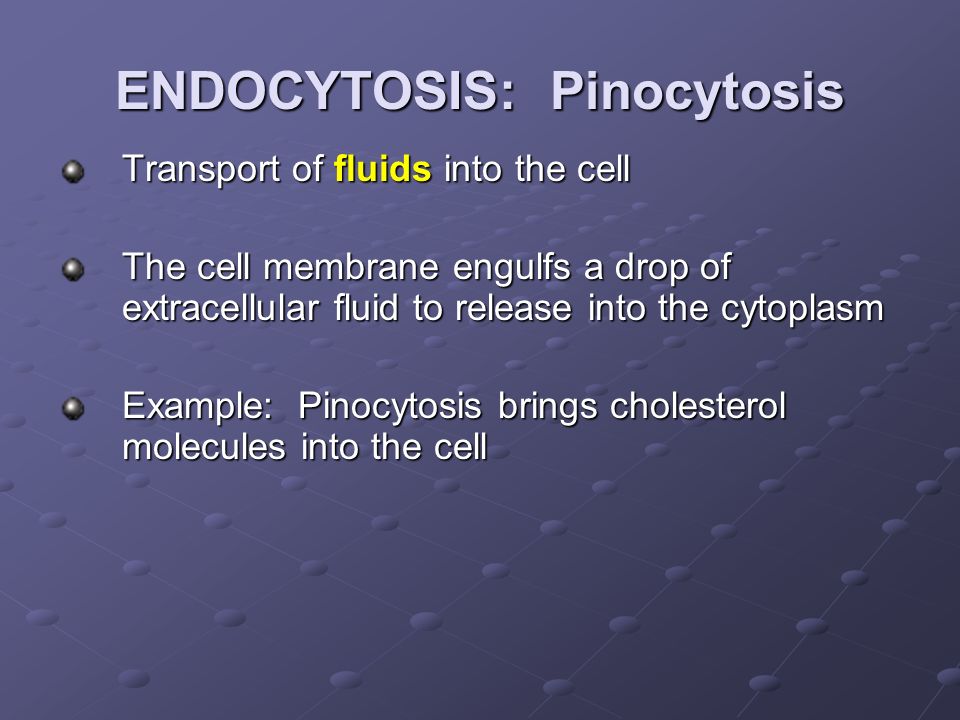 ENDOCYTOSIS: Pinocytosis

Transport of fluids into the cell

The cell membrane engulfs a drop of extracellular fluid to release into the cytoplasm

Example: Pinocytosis brings cholesterol molecules into the cell